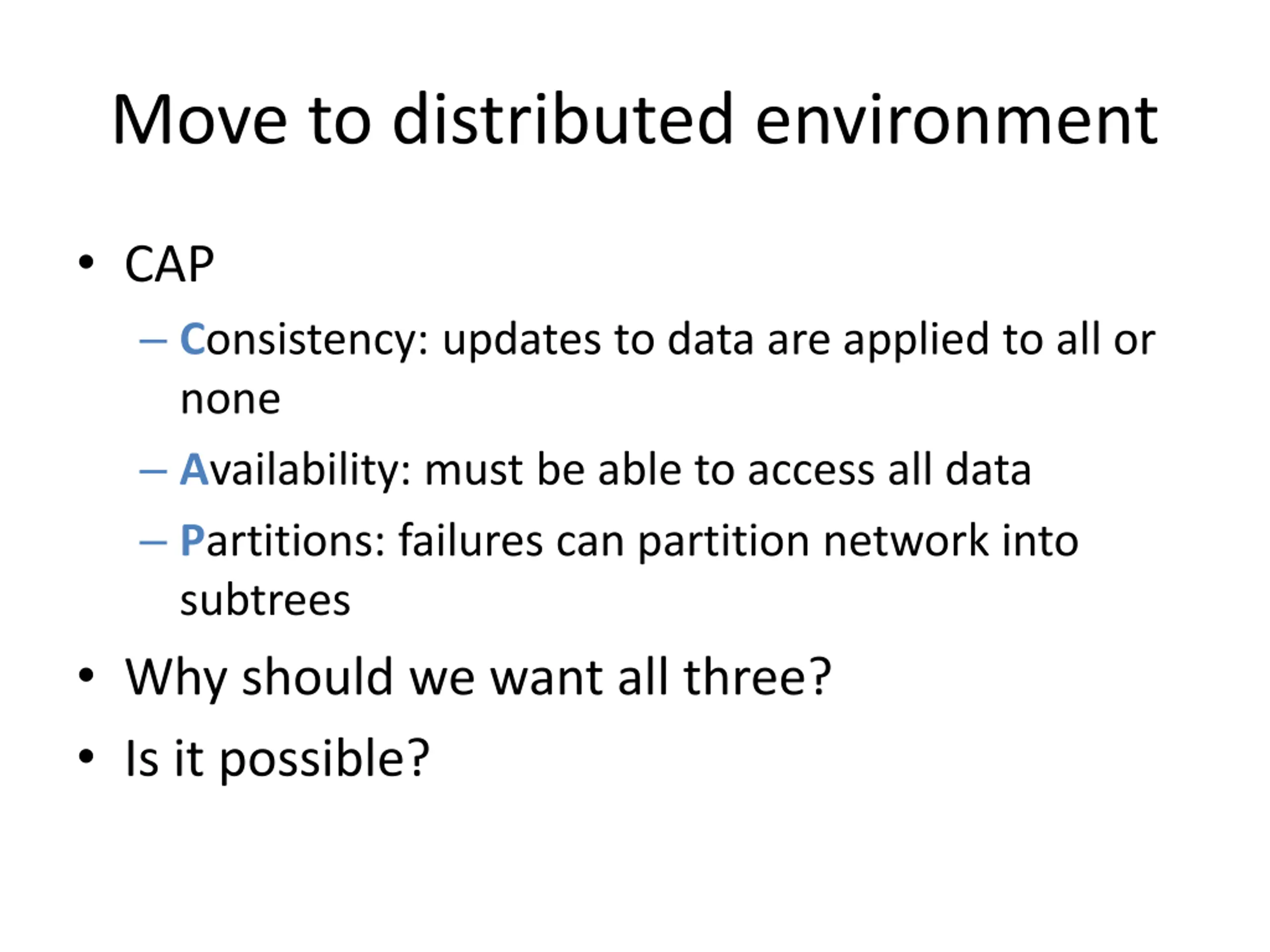 Move to distributed environment

• CAP
  – Consistency: updates to data are applied to all or none
  – Availability: must be able to access all data
  – Partitions: failures can partition network into subtrees
• Why should we want all three?
• Is it possible?